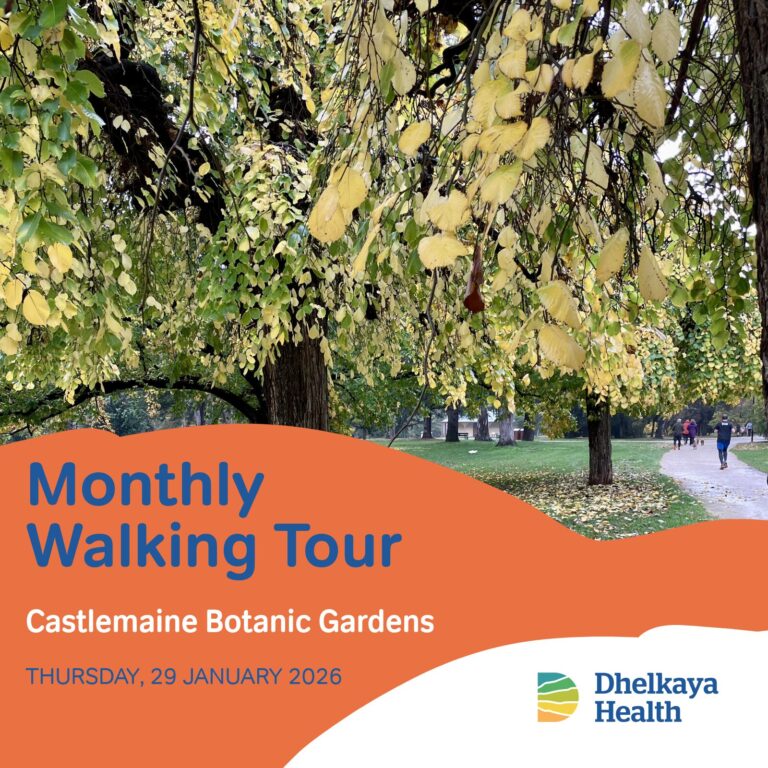 Monthly
Walking Tour

Castlemaine Botanic Gardens

THURSDAY, 29 JANUARY 2026

Dhelkaya
Health